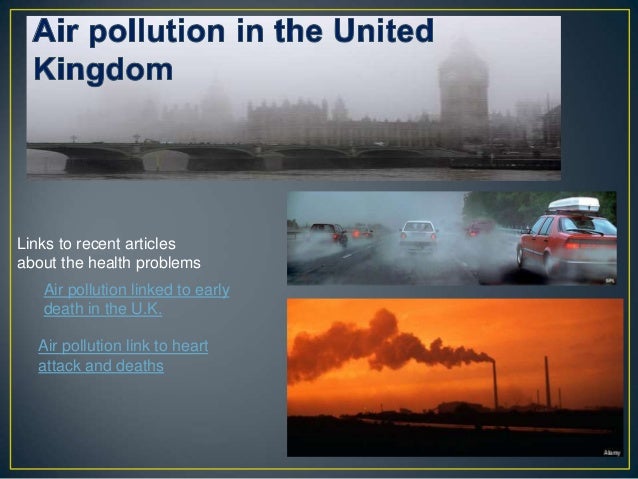 Air pollution in the United Kingdom

Links to recent articles about the health problems

Air pollution linked to early death in the U.K.

Air pollution link to heart attack and deaths

SPL

Alamy